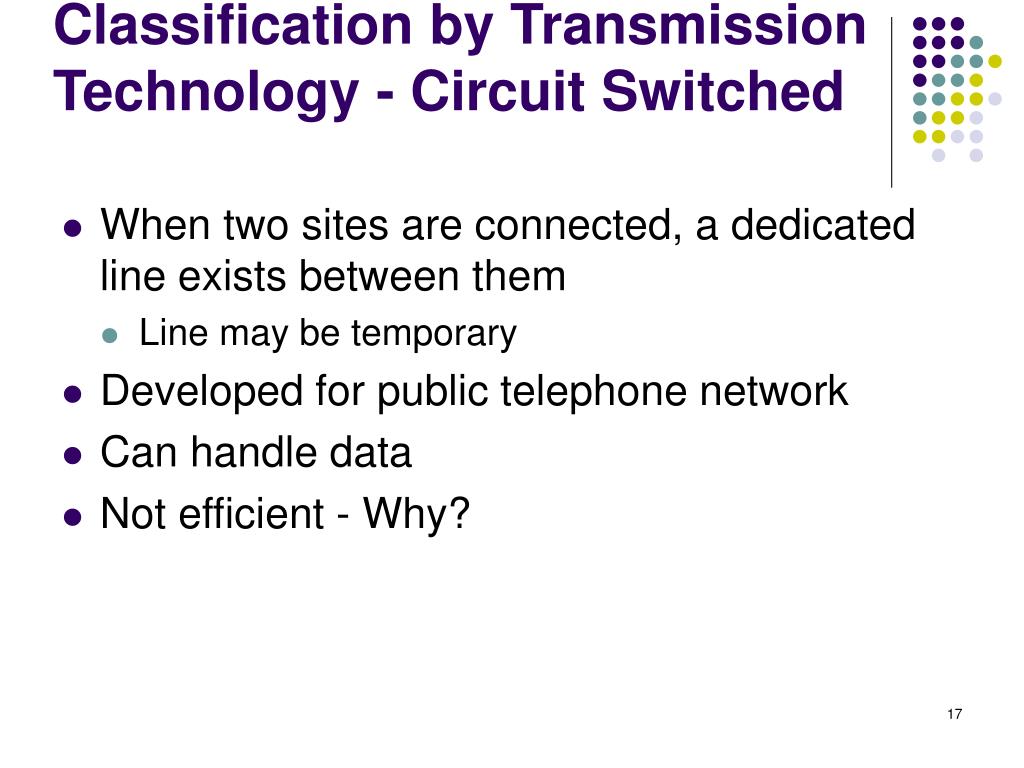 Classification by Transmission Technology - Circuit Switched

- When two sites are connected, a dedicated line exists between them
  - Line may be temporary
- Developed for public telephone network
- Can handle data
- Not efficient - Why?

17